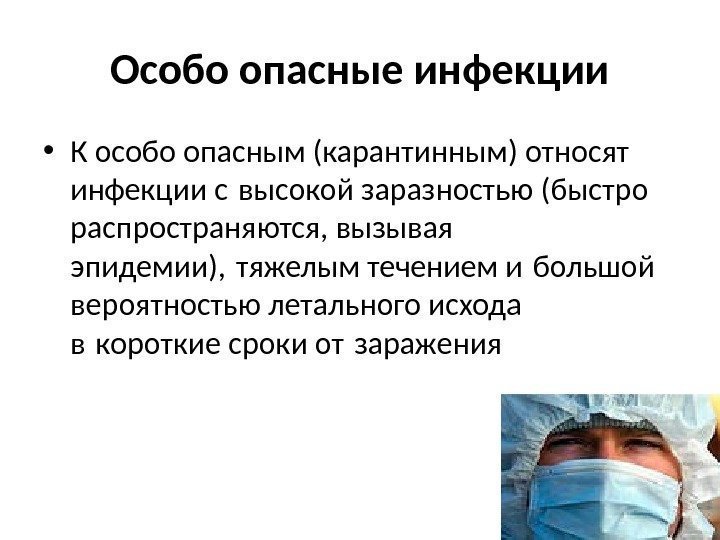 Особо опасные инфекции

• К особо опасным (карантинным) относят инфекции с высокой заразностью (быстро распространяются, вызывая эпидемии), тяжелым течением и большой вероятностью летального исхода в короткие сроки от заражения